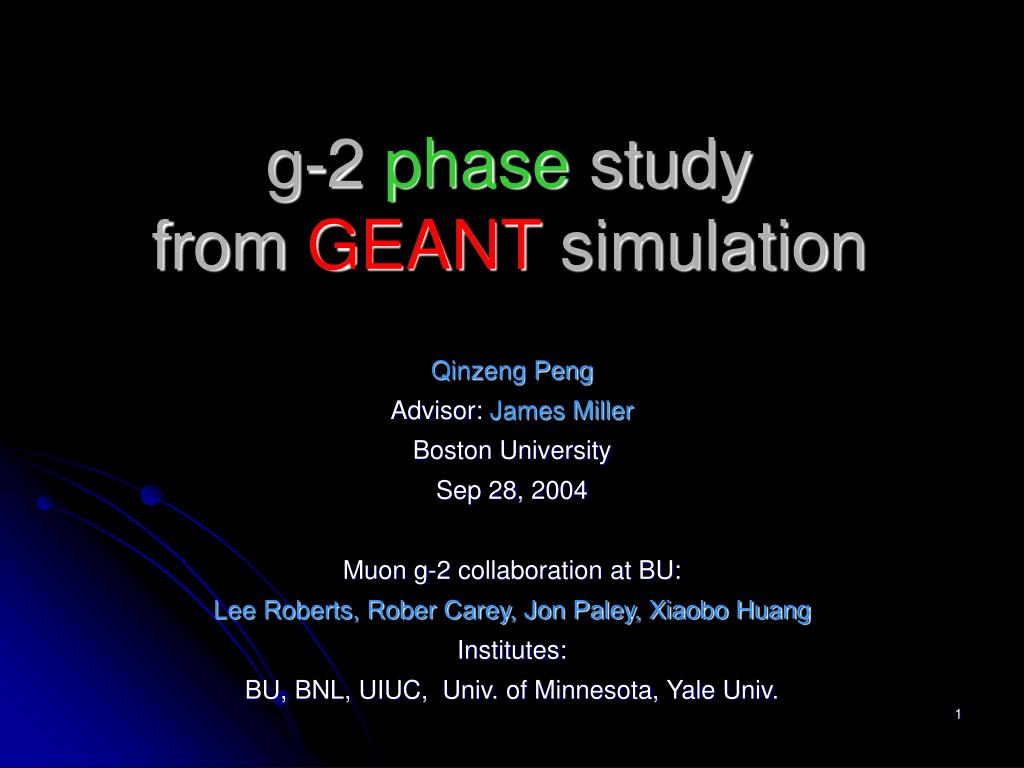 g-2 phase study
from GEANT simulation

Qinzeng Peng
Advisor: James Miller
Boston University
Sep 28, 2004

Muon g-2 collaboration at BU:
Lee Roberts, Rober Carey, Jon Paley, Xiaobo Huang
Institutes:
BU, BNL, UIUC, Univ. of Minnesota, Yale Univ.

1